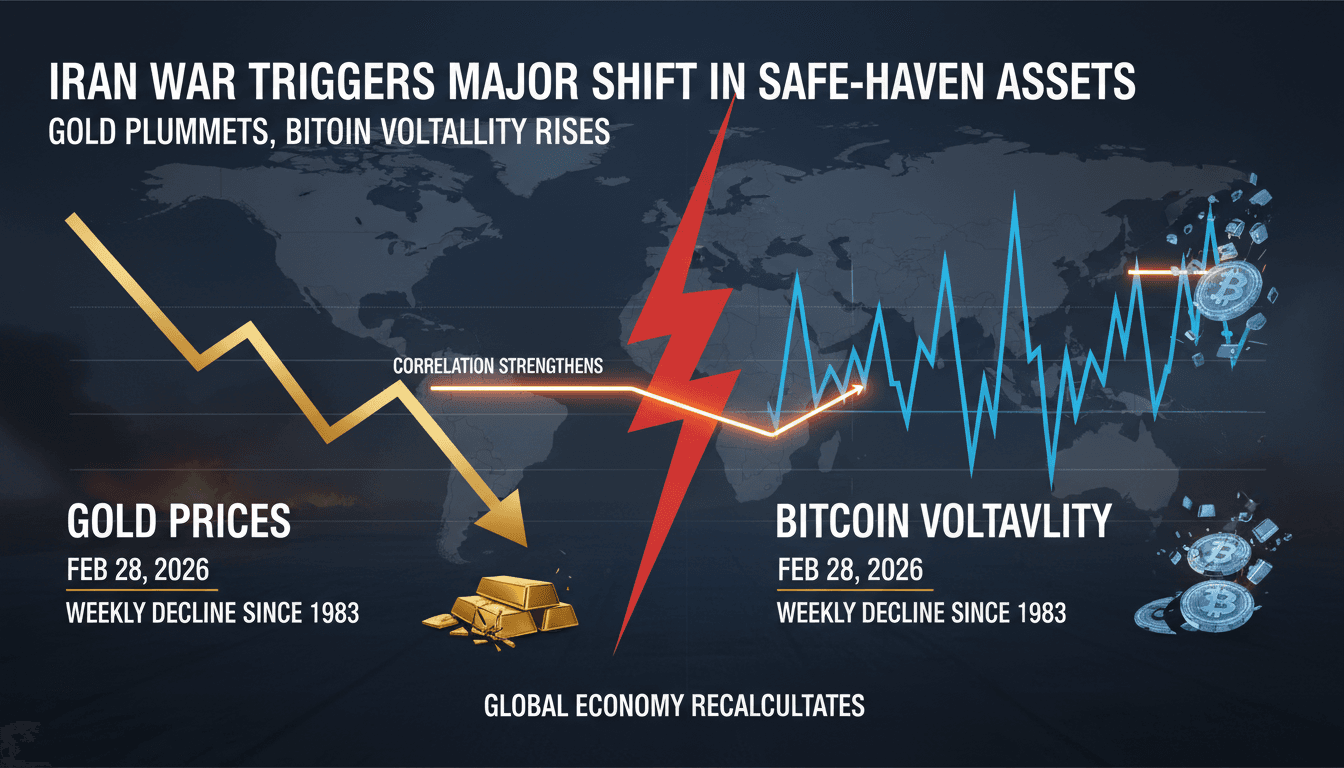 IRAN WAR TRIGGERS MAJOR SHIFT IN SAFE-HAVEN ASSETS
GOLD PLUMMETS, BITOIN VOLTALLITY RISES

CORRELATION STRENGTHENS

GOLD PRICES
FEB 28, 2026
WEEKLY DECLINE SINCE 1983

BITCOIN VOLTAVLITY
FEB 28, 2026
WEEKLY DECLINE SINCE 1983

GLOBAL ECONOMY RECALCULTATES